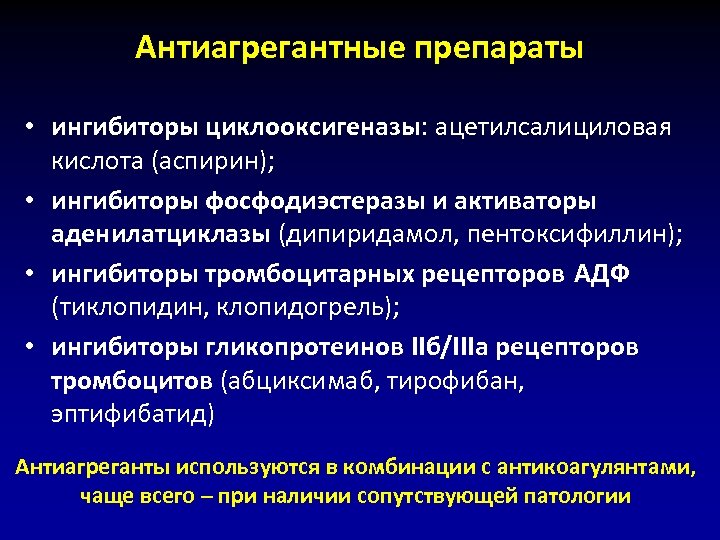 Антиагрегантные препараты

• ингибиторы циклооксигеназы: ацетилсалициловая кислота (аспирин);
• ингибиторы фосфодиэстеразы и активаторы аденилатциклазы (дипиридамол, пентоксифиллин);
• ингибиторы тромбоцитарных рецепторов АДФ (тиклопидин, клопидогрель);
• ингибиторы гликопротеинов IIб/IIIа рецепторов тромбоцитов (абциксимаб, тирофибан, эптифибатид)

Антиагреганты используются в комбинации с антикоагулянтами, чаще всего – при наличии сопутствующей патологии